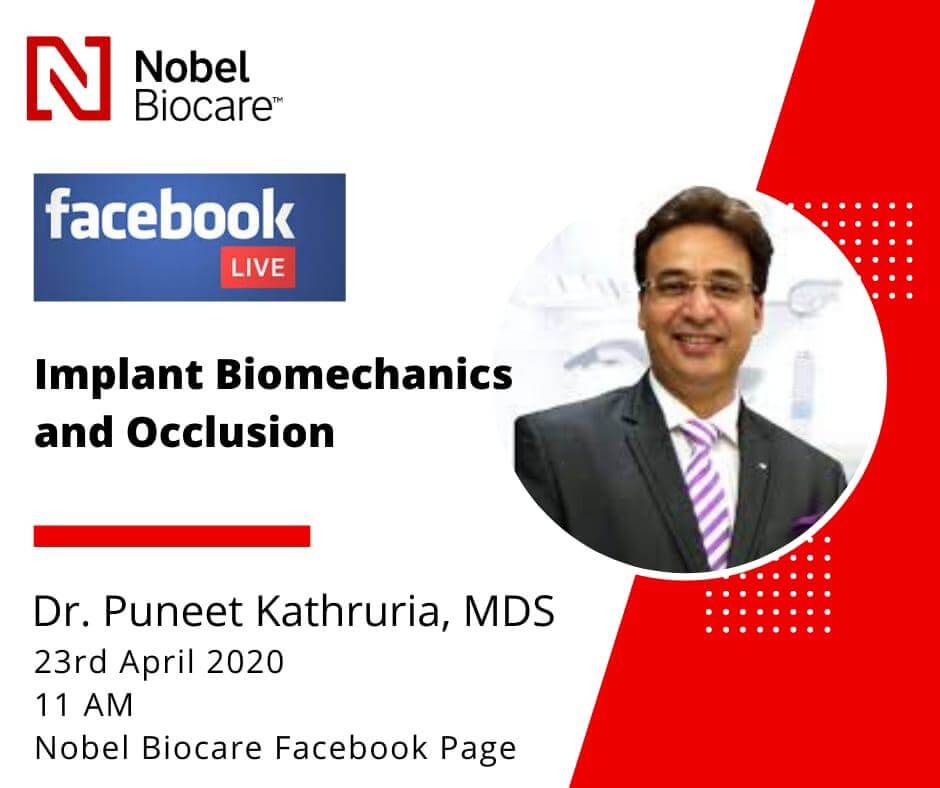 Nobel Biocare™

facebook LIVE

Implant Biomechanics and Occlusion

Dr. Puneet Kathruria, MDS
23rd April 2020
11 AM
Nobel Biocare Facebook Page